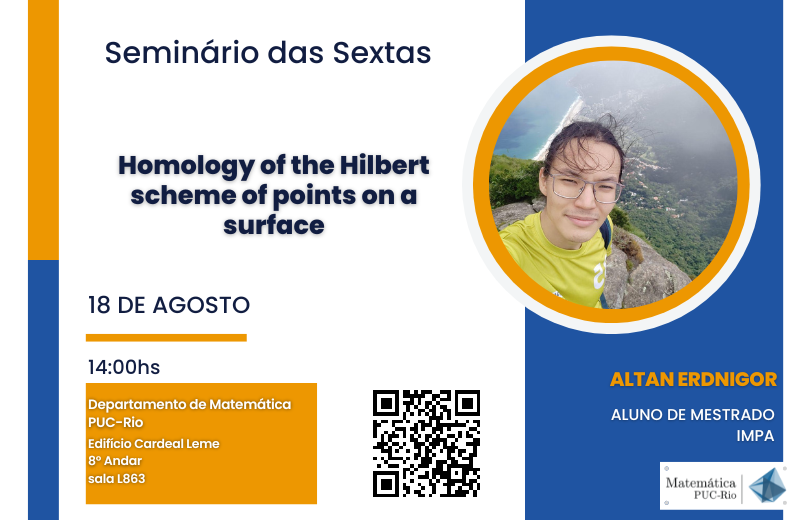 Seminário das Sextas

Homology of the Hilbert scheme of points on a surface

18 DE AGOSTO

14:00hs

Departamento de Matemática PUC-Rio

Edifício Cardeal Leme
8º Andar
sala L863

ALTAN ERDNIGOR

ALUNO DE MESTRADO
IMPA

Matemática
PUC-Rio